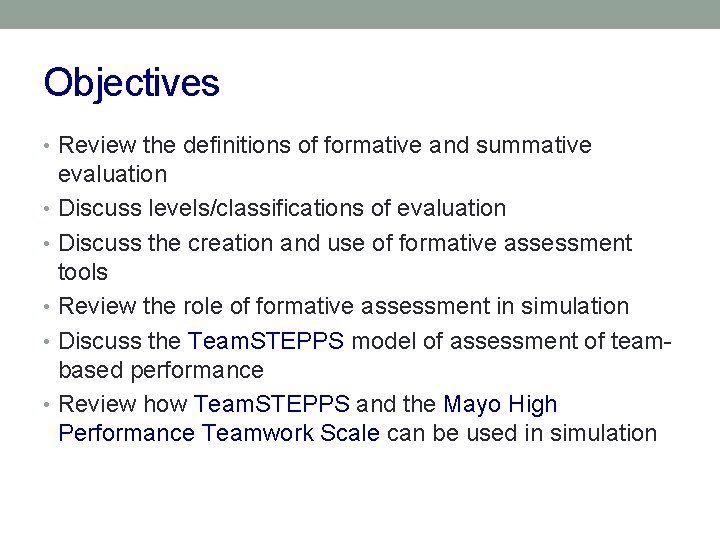 Objectives

• Review the definitions of formative and summative evaluation
• Discuss levels/classifications of evaluation
• Discuss the creation and use of formative assessment tools
• Review the role of formative assessment in simulation
• Discuss the TeamSTEPPS model of assessment of team-based performance
• Review how TeamSTEPPS and the Mayo High Performance Teamwork Scale can be used in simulation